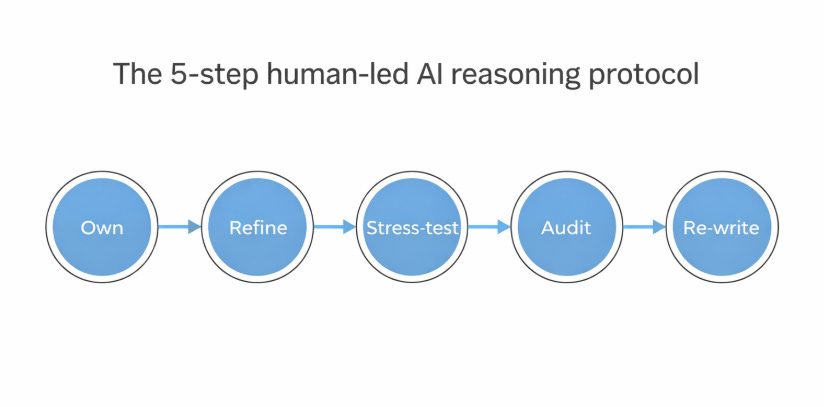 The 5-step human-led AI reasoning protocol

Own

Refine

Stress-test

Audit

Re-write